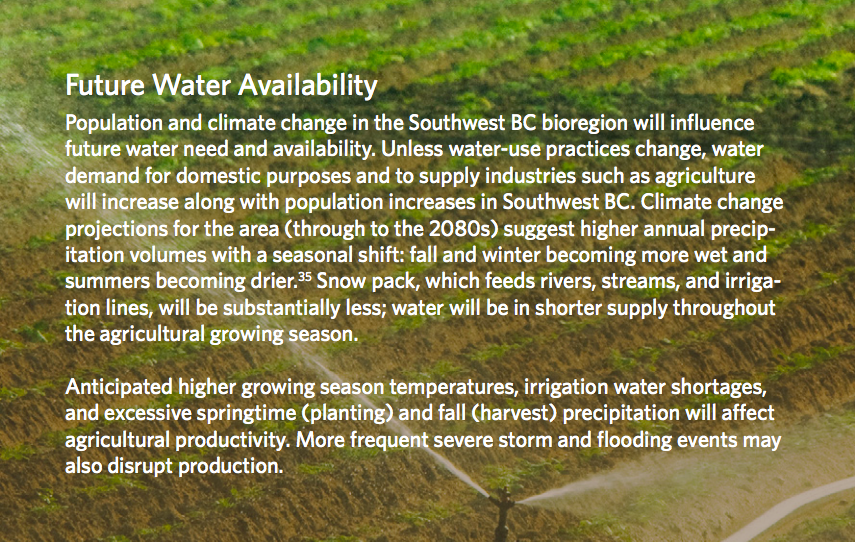 Future Water Availability

Population and climate change in the Southwest BC bioregion will influence future water need and availability. Unless water-use practices change, water demand for domestic purposes and to supply industries such as agriculture will increase along with population increases in Southwest BC. Climate change projections for the area (through to the 2080s) suggest higher annual precipitation volumes with a seasonal shift: fall and winter becoming more wet and summers becoming drier.$^{35}$ Snow pack, which feeds rivers, streams, and irrigation lines, will be substantially less; water will be in shorter supply throughout the agricultural growing season.

Anticipated higher growing season temperatures, irrigation water shortages, and excessive springtime (planting) and fall (harvest) precipitation will affect agricultural productivity. More frequent severe storm and flooding events may also disrupt production.